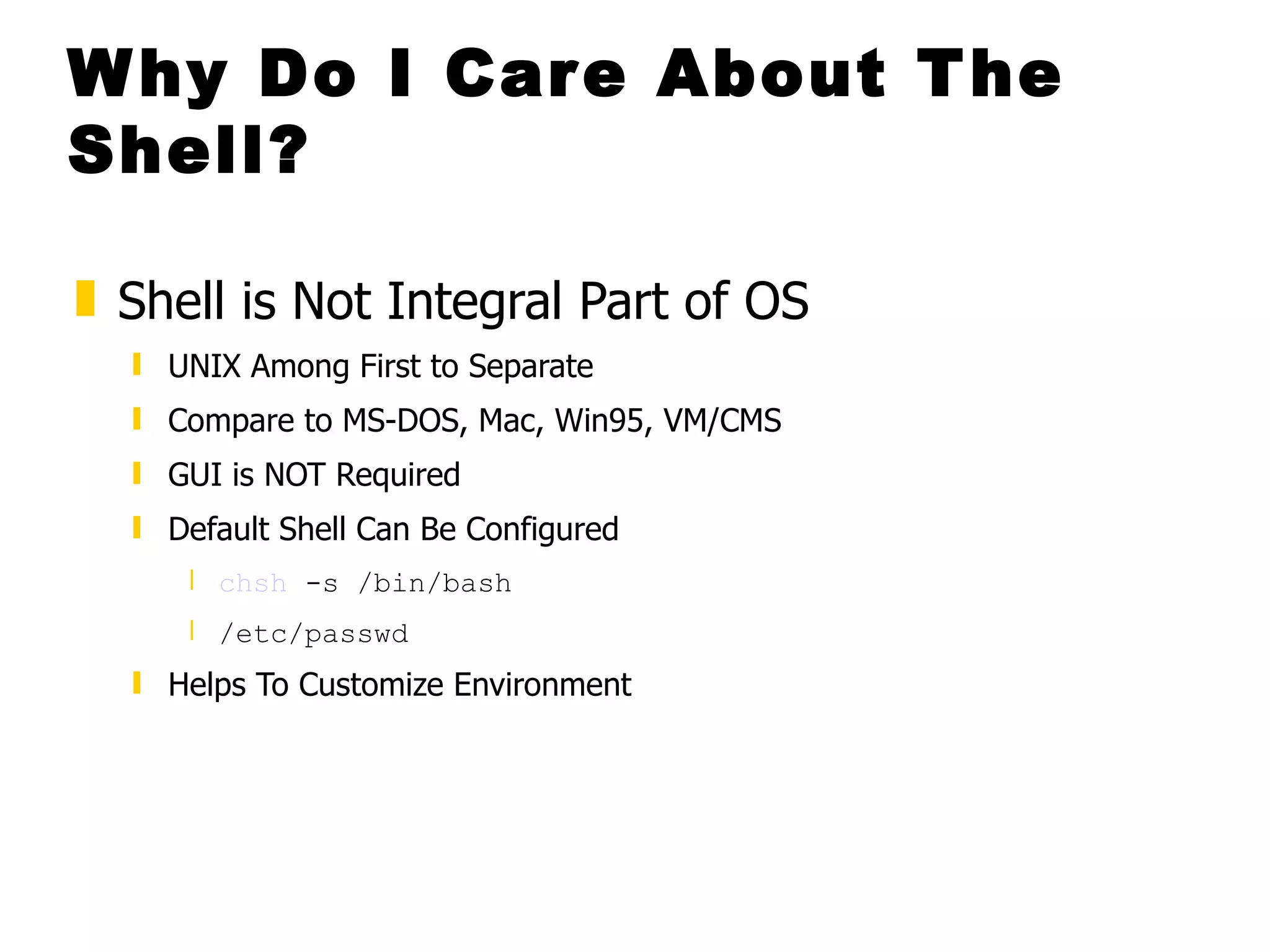 Why Do I Care About The Shell?

Shell is Not Integral Part of OS

UNIX Among First to Separate

Compare to MS-DOS, Mac, Win95, VM/CMS

GUI is NOT Required

Default Shell Can Be Configured

chsh -s /bin/bash

/etc/passwd

Helps To Customize Environment